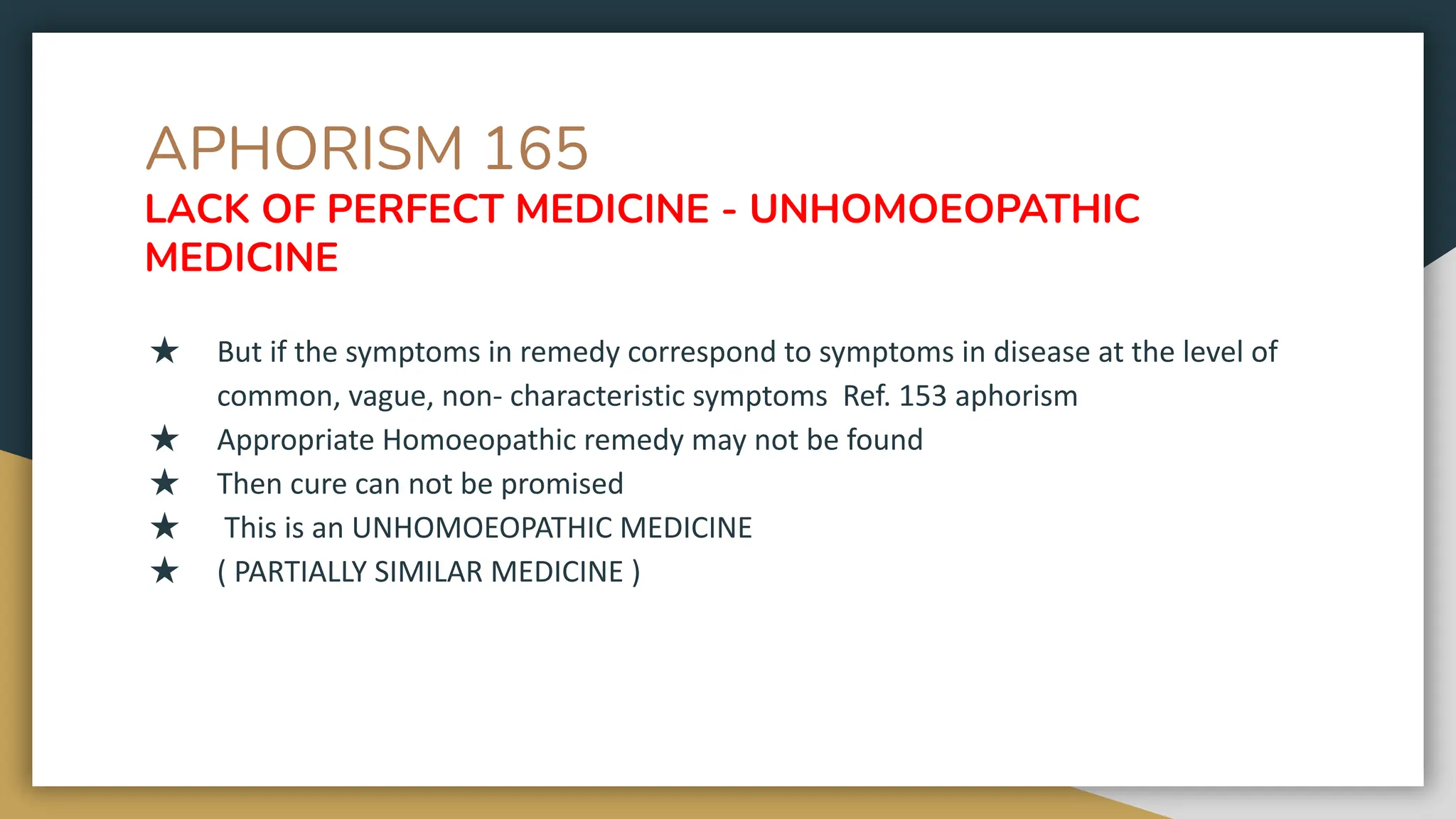 APHORISM 165
LACK OF PERFECT MEDICINE - UNHOMOEOPATHIC MEDICINE

★ But if the symptoms in remedy correspond to symptoms in disease at the level of common, vague, non- characteristic symptoms Ref. 153 aphorism
★ Appropriate Homoeopathic remedy may not be found
★ Then cure can not be promised
★ This is an UNHOMOEOPATHIC MEDICINE
★ ( PARTIALLY SIMILAR MEDICINE )